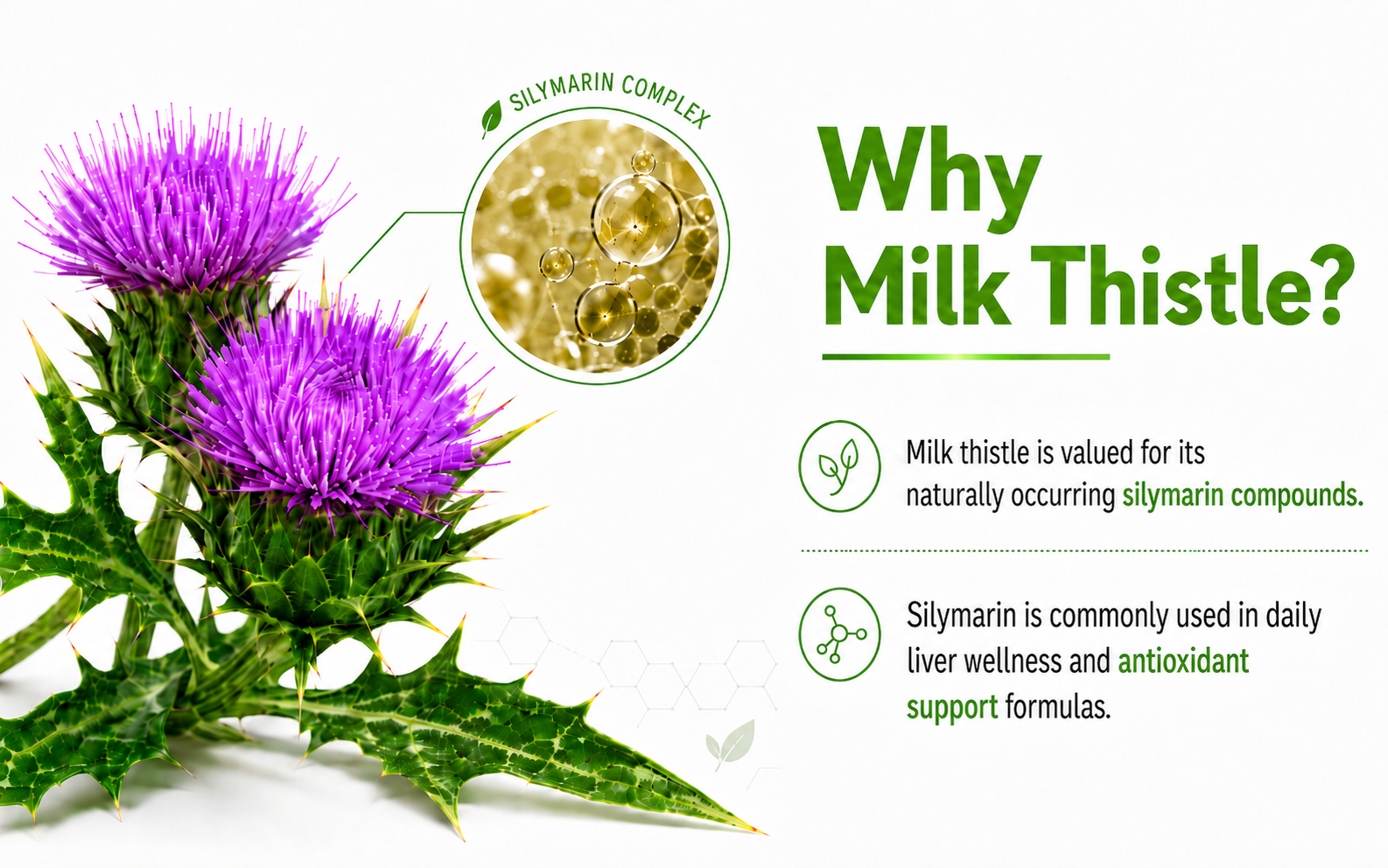 SILYMARIN COMPLEX

Why Milk Thistle?

Milk thistle is valued for its naturally occurring silymarin compounds.

Silymarin is commonly used in daily liver wellness and antioxidant support formulas.